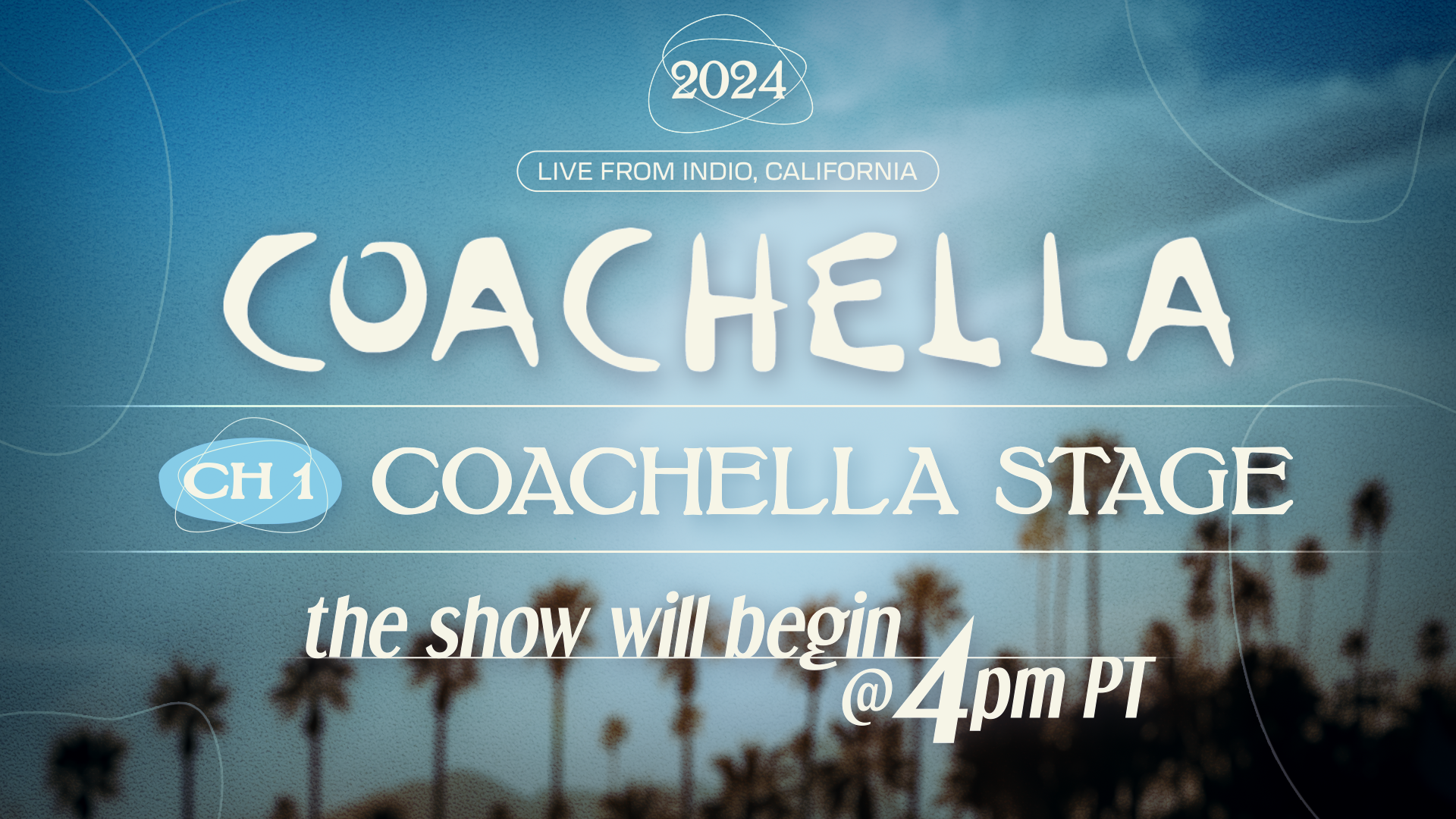 2024

LIVE FROM INDIO, CALIFORNIA

COACHELLA

CH 1 COACHELLA STAGE

the show will begin @4pm PT